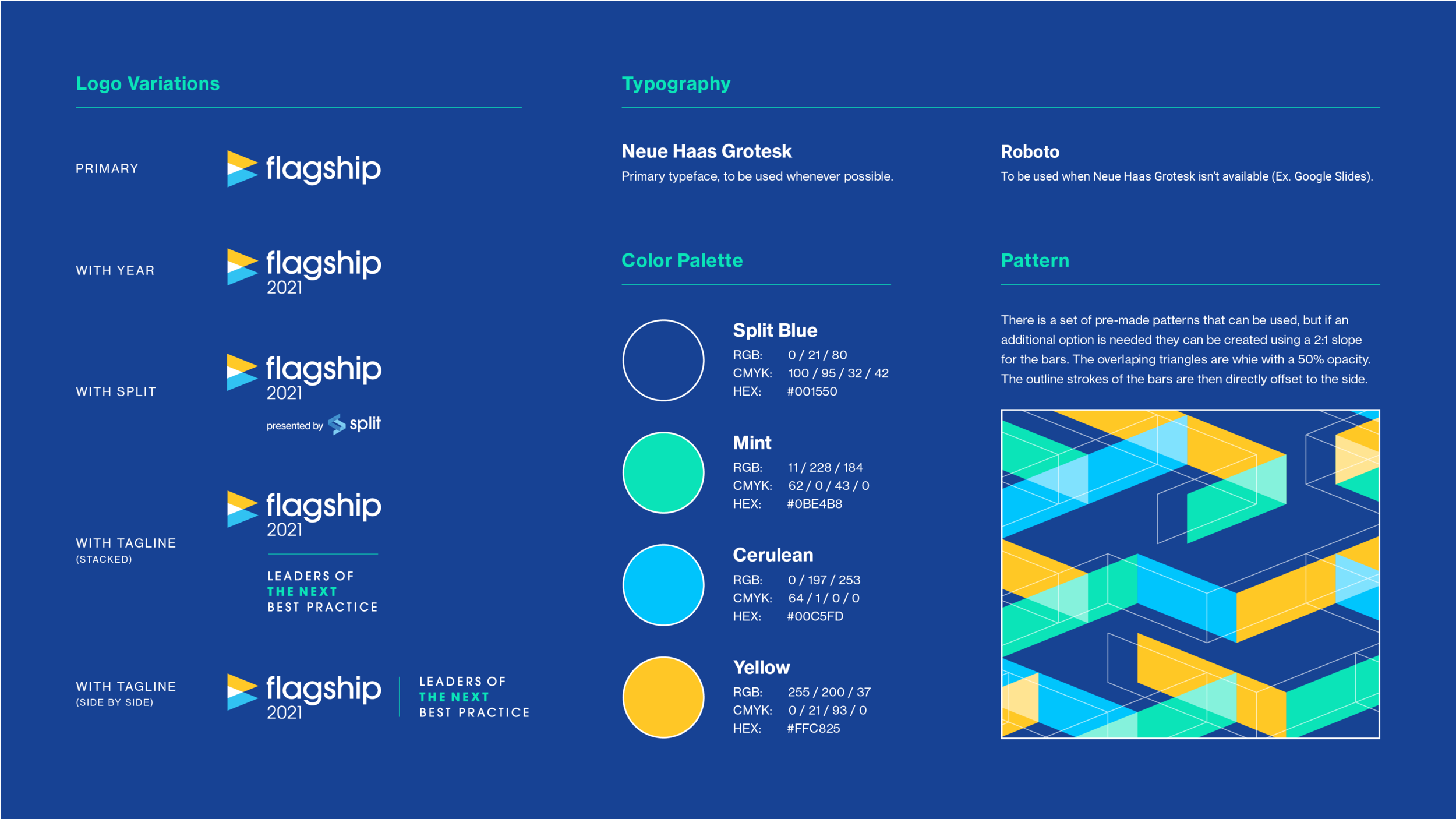 Logo Variations

PRIMARY

flagship

WITH YEAR

flagship 2021

WITH SPLIT

flagship 2021

presented by split

WITH TAGLINE (STACKED)

flagship 2021

LEADERS OF THE NEXT BEST PRACTICE

WITH TAGLINE (SIDE BY SIDE)

flagship 2021

LEADERS OF THE NEXT BEST PRACTICE

Typography

Neue Haas Grotesk

Primary typeface, to be used whenever possible.

Roboto

To be used when Neue Haas Grotesk isn't available (Ex. Google Slides).

Color Palette

Split Blue
RGB: 0 / 21 / 80
CMYK: 100 / 95 / 32 / 42
HEX: #001550

Mint
RGB: 11 / 228 / 184
CMYK: 62 / 0 / 43 / 0
HEX: #0BE4B8

Cerulean
RGB: 0 / 197 / 253
CMYK: 64 / 1 / 0 / 0
HEX: #00C5FD

Yellow
RGB: 255 / 200 / 37
CMYK: 0 / 21 / 93 / 0
HEX: #FFC825

Pattern

There is a set of pre-made patterns that can be used, but if an additional option is needed they can be created using a 2:1 slope for the bars. The overlaping triangles are whie with a 50% opacity. The outline strokes of the bars are then directly offset to the side.